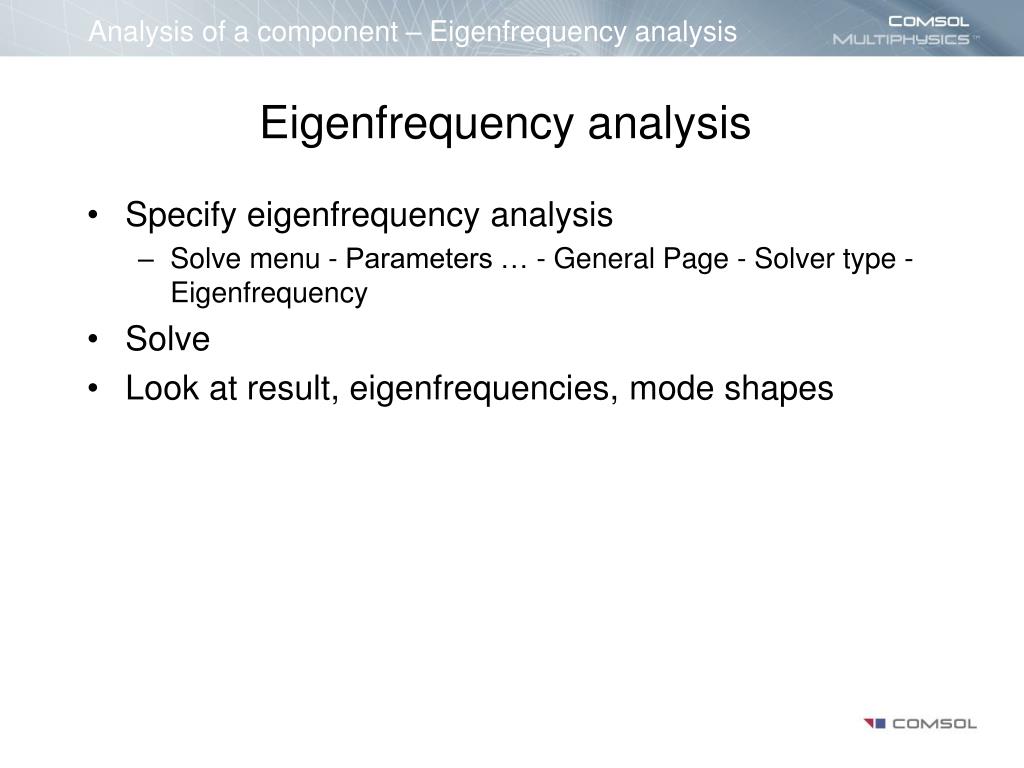 Analysis of a component – Eigenfrequency analysis

COMSOL MULTIPHYSICS™

Eigenfrequency analysis

• Specify eigenfrequency analysis
– Solve menu - Parameters … - General Page - Solver type - Eigenfrequency
• Solve
• Look at result, eigenfrequencies, mode shapes

COMSOL